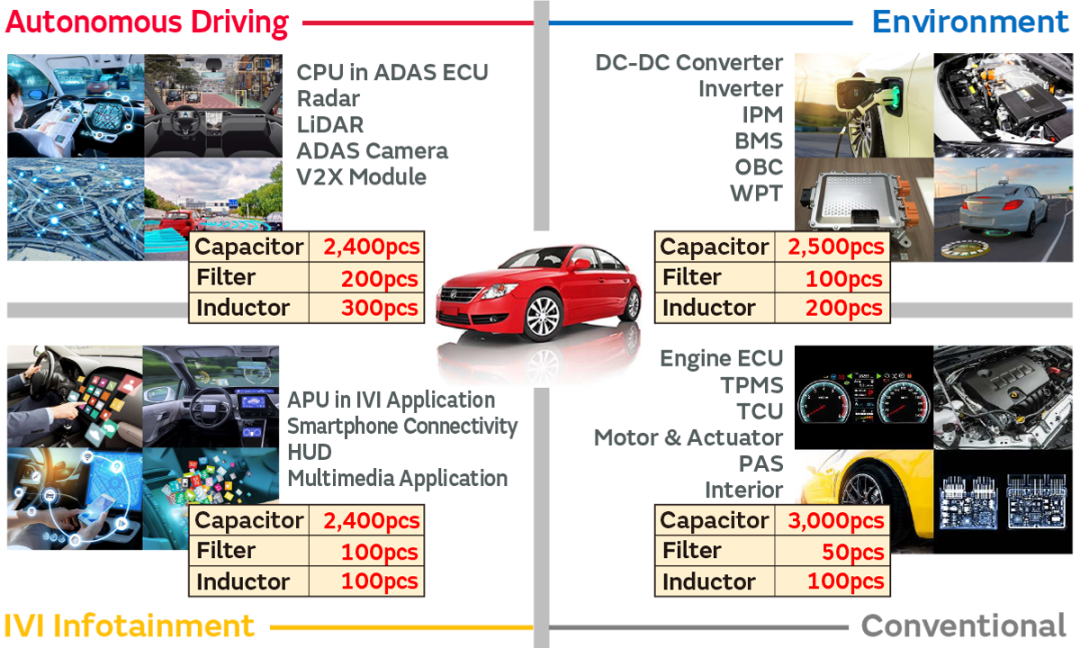 Autonomous Driving

CPU in ADAS ECU
Radar
LiDAR
ADAS Camera
V2X Module

| Capacitor | 2,400pcs |
|---|---|
| Filter | 200pcs |
| Inductor | 300pcs |

Environment

DC-DC Converter
Inverter
IPM
BMS
OBC
WPT

| Capacitor | 2,500pcs |
|---|---|
| Filter | 100pcs |
| Inductor | 200pcs |

APU in IVI Application
Smartphone Connectivity
HUD
Multimedia Application

| Capacitor | 2,400pcs |
|---|---|
| Filter | 100pcs |
| Inductor | 100pcs |

IVI Infotainment

Engine ECU
TPMS
TCU
Motor & Actuator
PAS
Interior

| Capacitor | 3,000pcs |
|---|---|
| Filter | 50pcs |
| Inductor | 100pcs |

Conventional